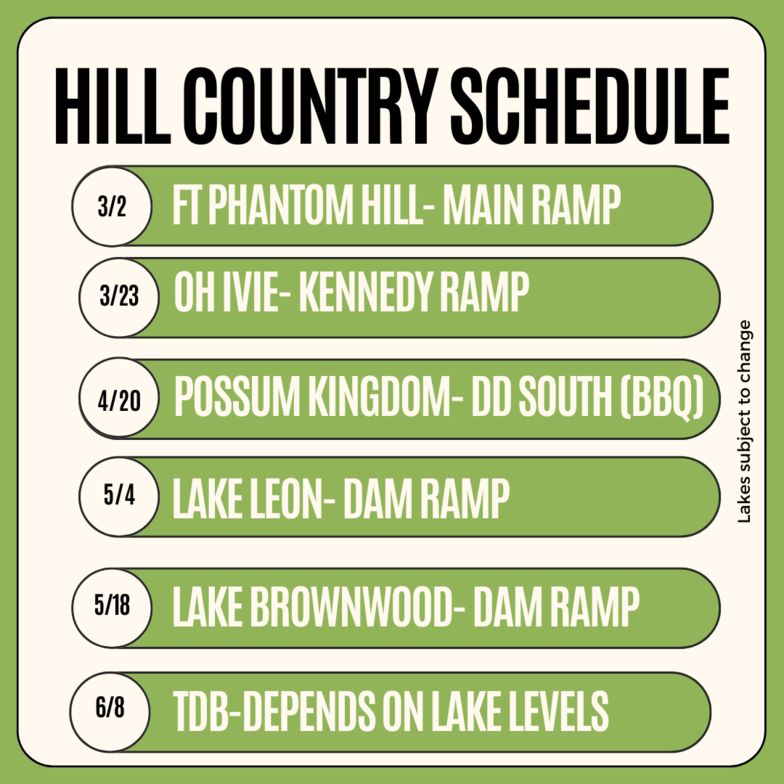 HILL COUNTRY SCHEDULE

3/2 FT PHANTOM HILL- MAIN RAMP

3/23 OH IVIE- KENNEDY RAMP

4/20 POSSUM KINGDOM- DD SOUTH (BBQ)

5/4 LAKE LEON- DAM RAMP

5/18 LAKE BROWNWOOD- DAM RAMP

6/8 TDB-DEPENDS ON LAKE LEVELS

Lakes subject to change